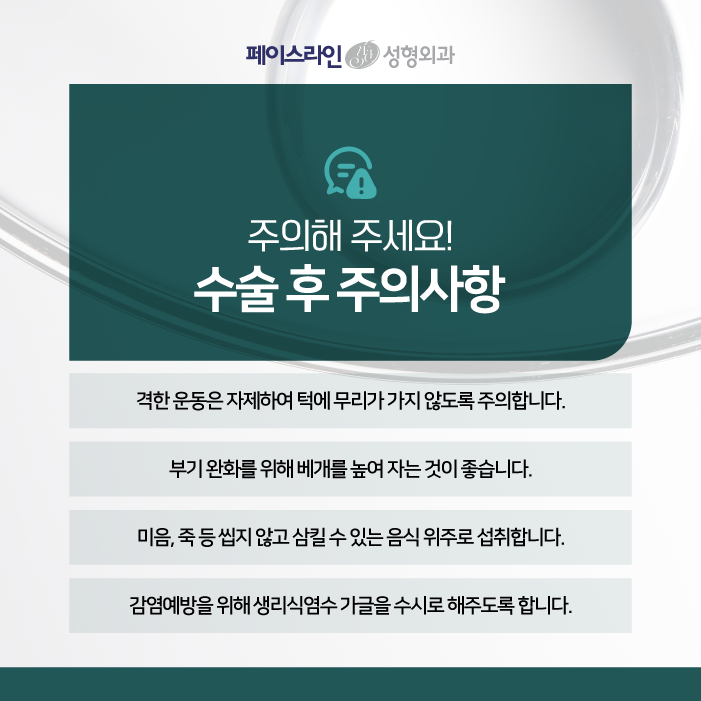 페이스라인 성형외과

주의해 주세요!
수술 후 주의사항

격한 운동은 자제하여 턱에 무리가 가지 않도록 주의합니다.

부기 완화를 위해 베개를 높여 자는 것이 좋습니다.

미음, 죽 등 씹지 않고 삼킬 수 있는 음식 위주로 섭취합니다.

감염예방을 위해 생리식염수 가글을 수시로 해주도록 합니다.